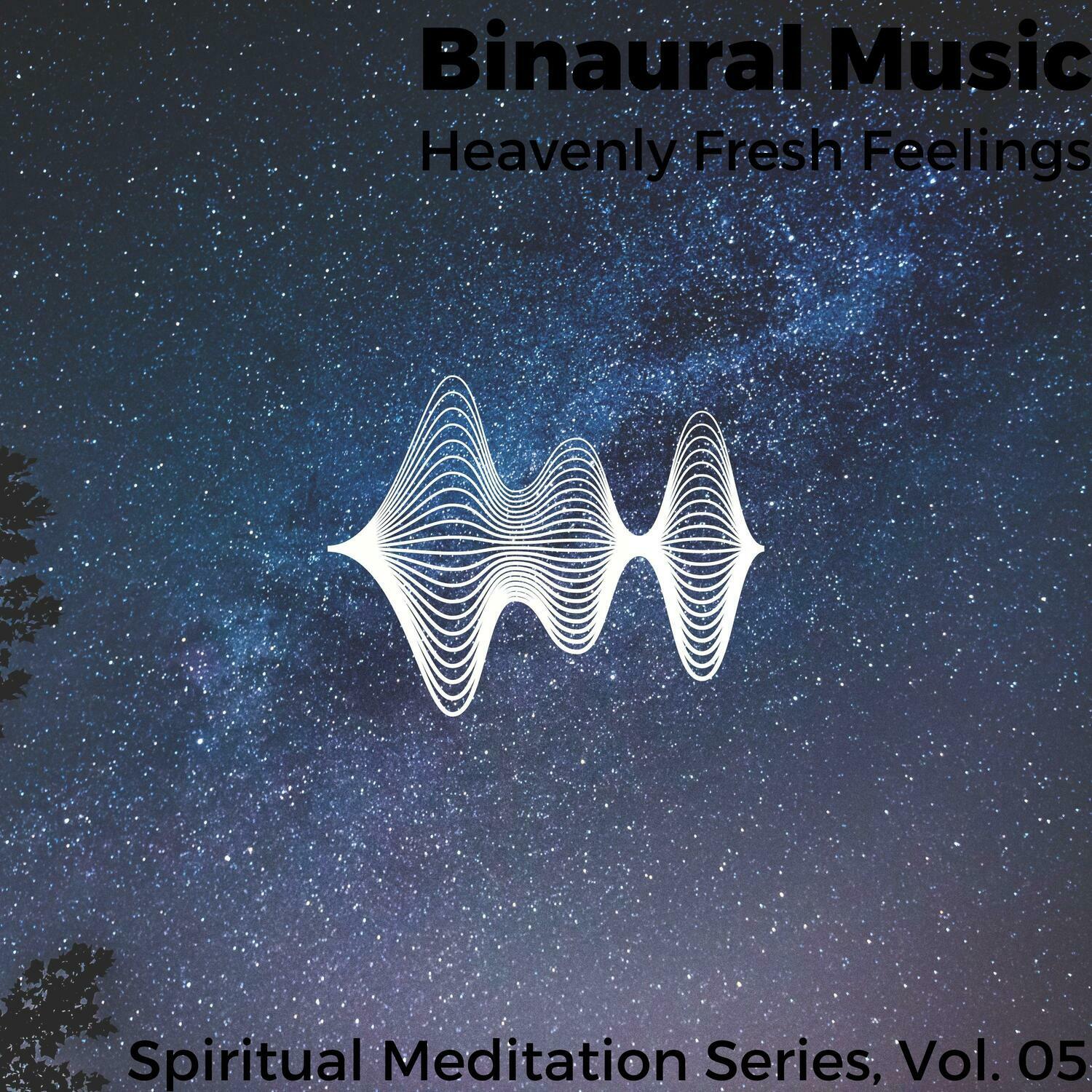 Binaural Music
Heavenly Fresh Feelings

Spiritual Meditation Series, Vol. 05